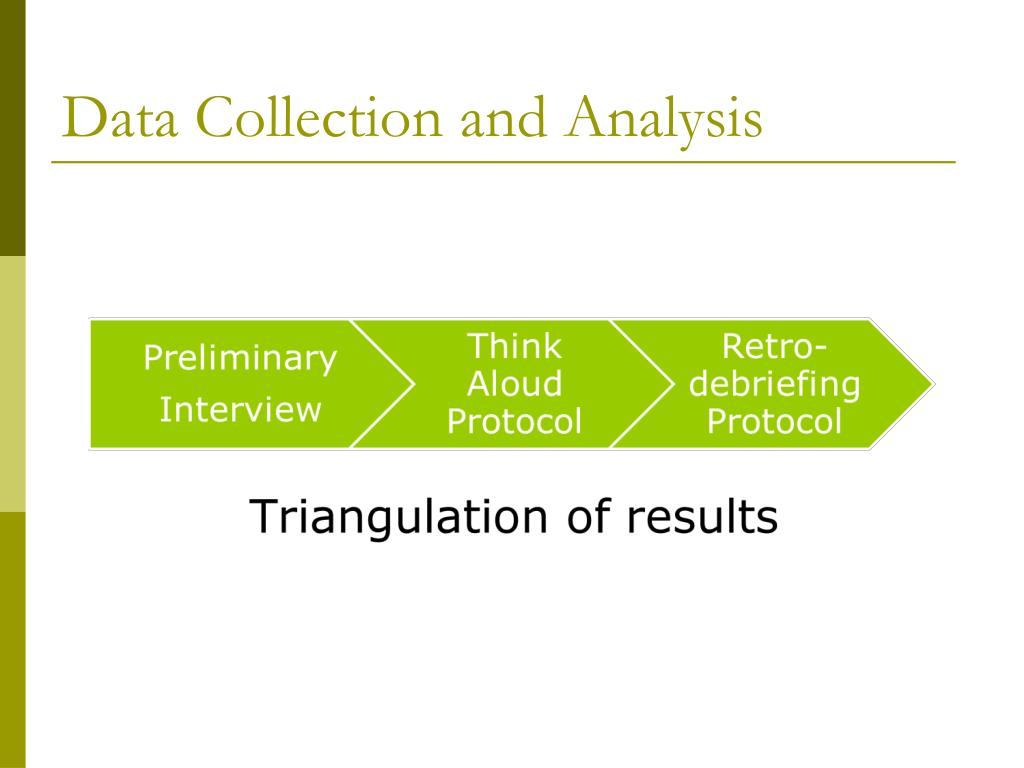 Data Collection and Analysis

Preliminary Interview

Think Aloud Protocol

Retro-debriefing Protocol

Triangulation of results